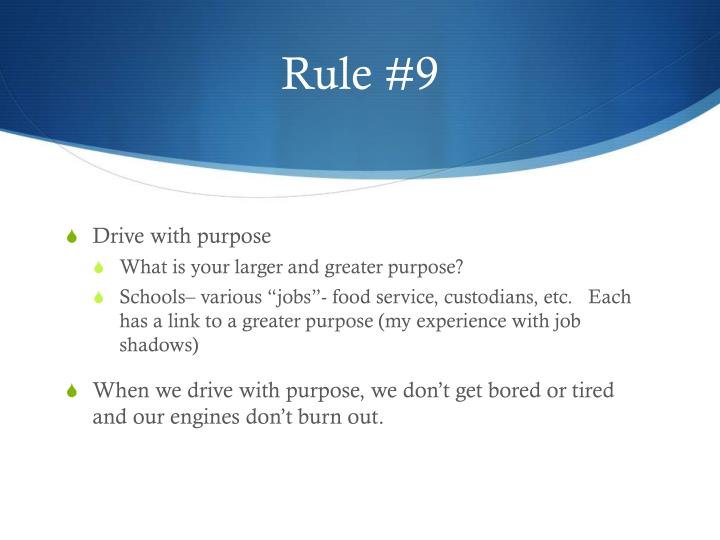 Rule #9

Drive with purpose

What is your larger and greater purpose?

Schools– various “jobs”- food service, custodians, etc. Each has a link to a greater purpose (my experience with job shadows)

When we drive with purpose, we don’t get bored or tired and our engines don’t burn out.